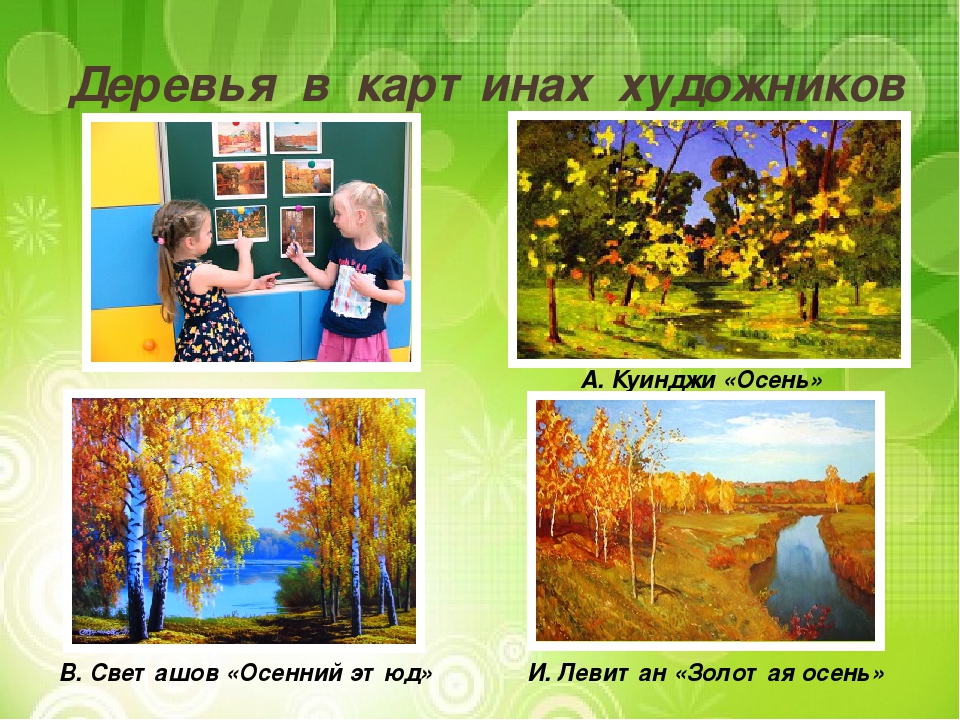 Деревья в картинах художников

А. Куинджи «Осень»

В. Светашов «Осенний этюд»

И. Левитан «Золотая осень»